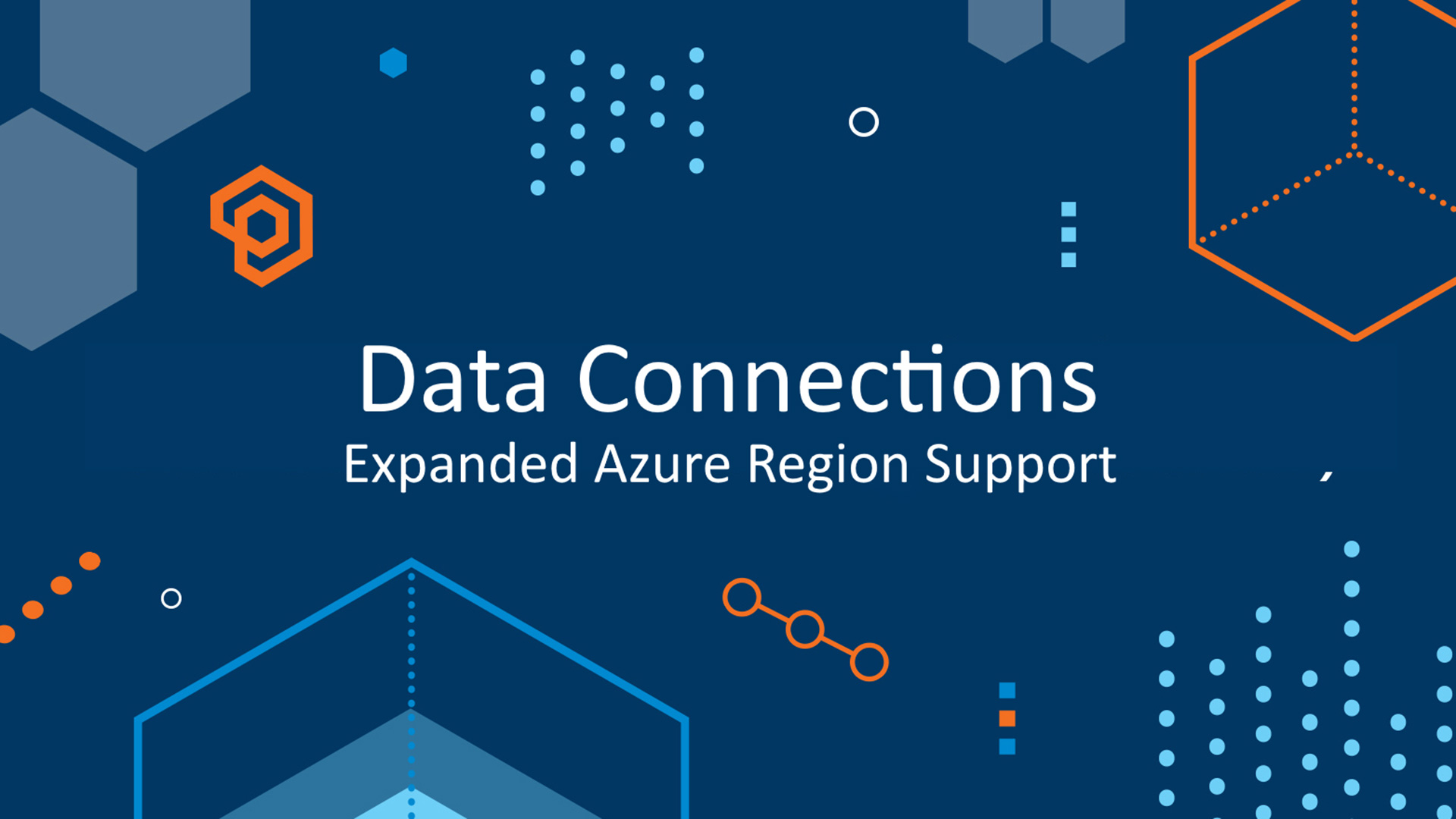 Data Connections
Expanded Azure Region Support